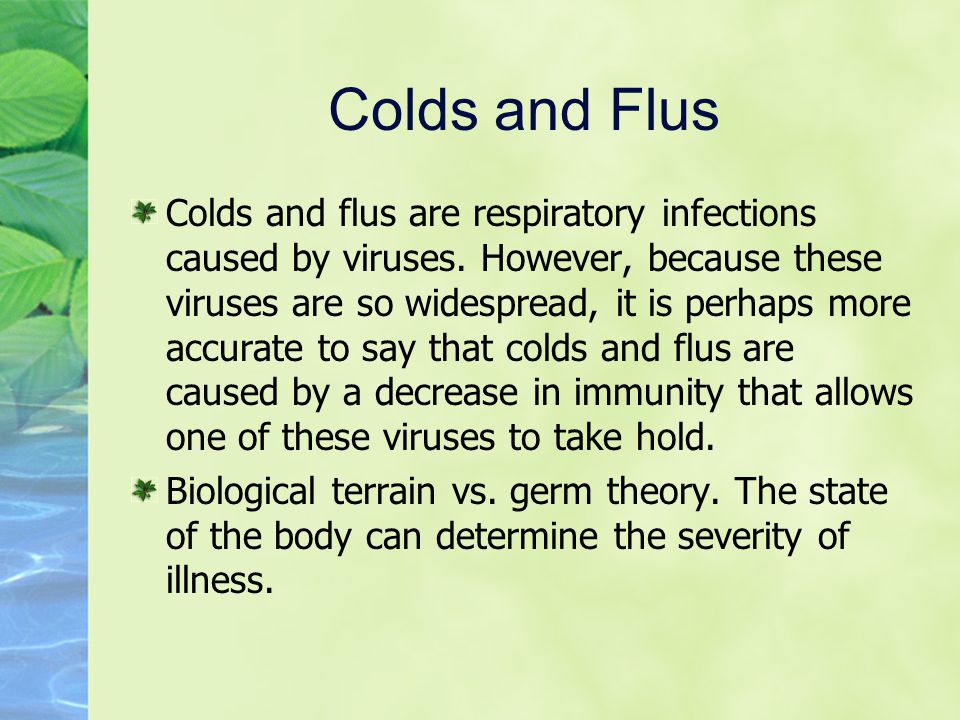 Colds and Flus

Colds and flus are respiratory infections caused by viruses. However, because these viruses are so widespread, it is perhaps more accurate to say that colds and flus are caused by a decrease in immunity that allows one of these viruses to take hold.

Biological terrain vs. germ theory. The state of the body can determine the severity of illness.